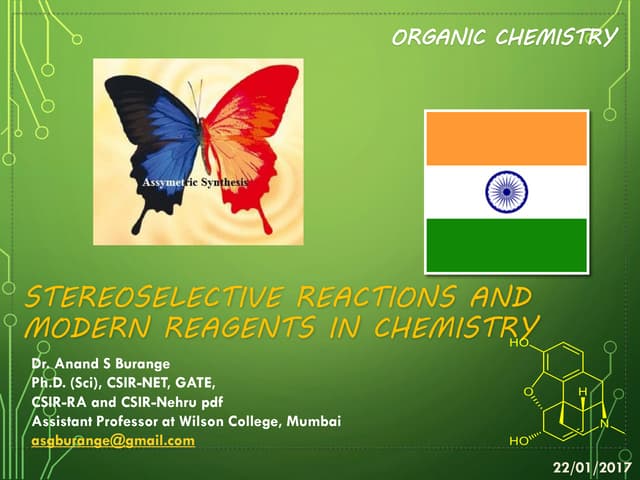 ORGANIC CHEMISTRY

Assymetric Synthesis

STEREOSELECTIVE REACTIONS AND MODERN REAGENTS IN CHEMISTRY

Dr. Anand S Burange
Ph.D. (Sci), CSIR-NET, GATE,
CSIR-RA and CSIR-Nehru pdf
Assistant Professor at Wilson College, Mumbai
asgburange@gmail.com

HO
O
H
N
HO

22/01/2017